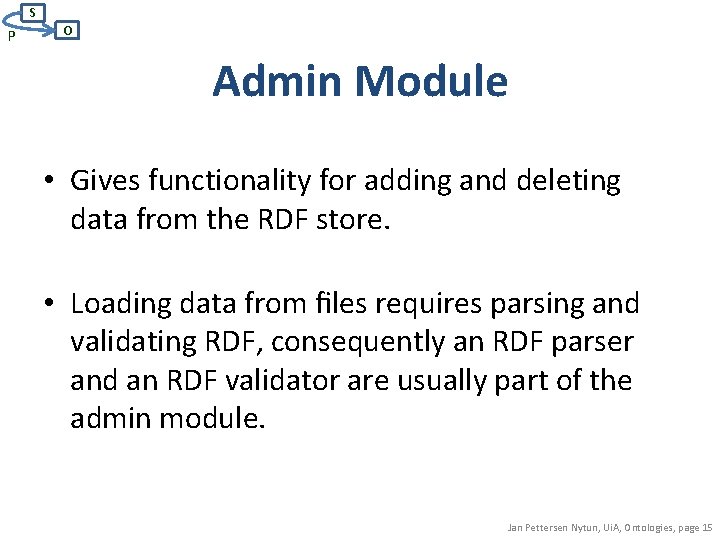 S
P
O

Admin Module

• Gives functionality for adding and deleting data from the RDF store.

• Loading data from files requires parsing and validating RDF, consequently an RDF parser and an RDF validator are usually part of the admin module.

Jan Pettersen Nytun, UiA, Ontologies, page 15